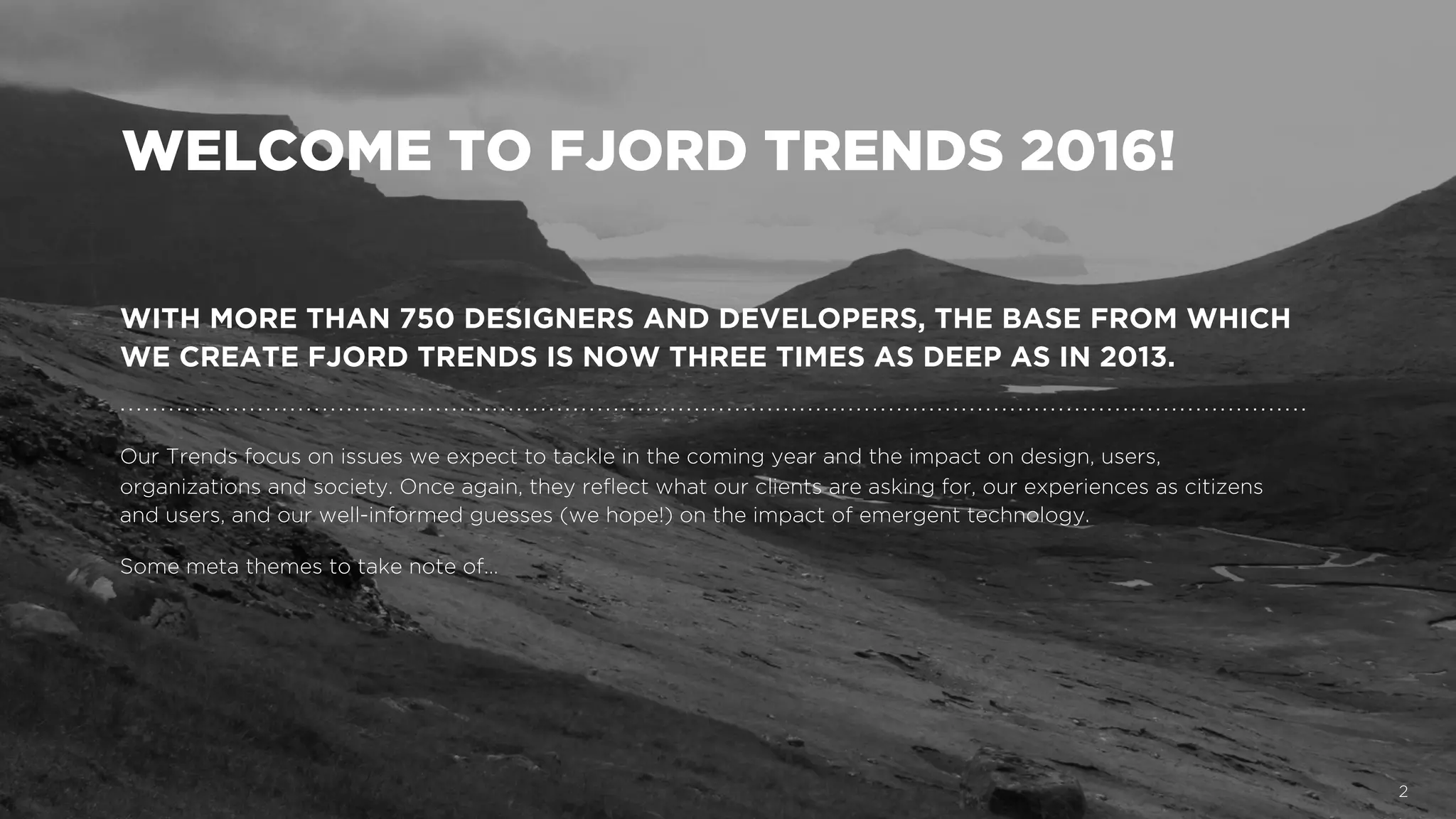 WELCOME TO FJORD TRENDS 2016!

WITH MORE THAN 750 DESIGNERS AND DEVELOPERS, THE BASE FROM WHICH WE CREATE FJORD TRENDS IS NOW THREE TIMES AS DEEP AS IN 2013.

Our Trends focus on issues we expect to tackle in the coming year and the impact on design, users, organizations and society. Once again, they reflect what our clients are asking for, our experiences as citizens and users, and our well-informed guesses (we hope!) on the impact of emergent technology.

Some meta themes to take note of…

2